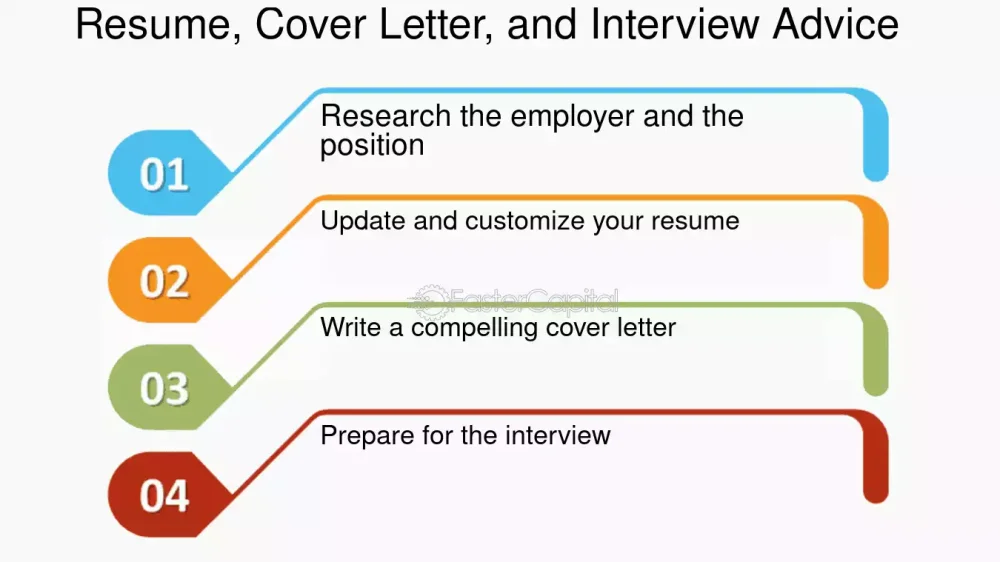 Resume, Cover Letter, and Interview Advice

01
Research the employer and the position

02
Update and customize your resume

FasterCapital

03
Write a compelling cover letter

04
Prepare for the interview